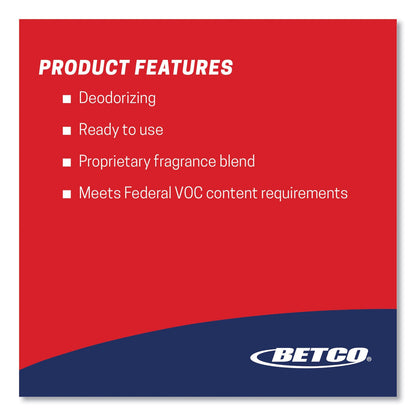 PRODUCT FEATURES

■ Deodorizing

■ Ready to use

■ Proprietary fragrance blend

■ Meets Federal VOC content requirements

BETCO®